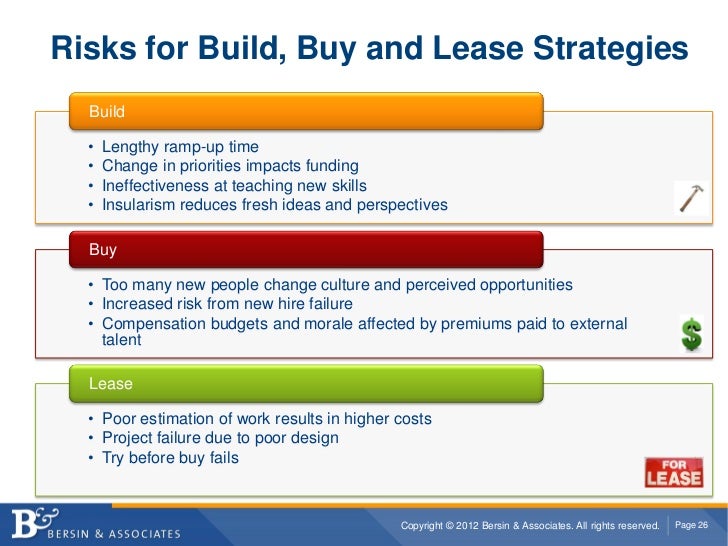 Risks for Build, Buy and Lease Strategies

Build

• Lengthy ramp-up time
• Change in priorities impacts funding
• Ineffectiveness at teaching new skills
• Insularism reduces fresh ideas and perspectives

Buy

• Too many new people change culture and perceived opportunities
• Increased risk from new hire failure
• Compensation budgets and morale affected by premiums paid to external talent

$

Lease

• Poor estimation of work results in higher costs
• Project failure due to poor design
• Try before buy fails

FOR LEASE

B& BERSIN & ASSOCIATES

Copyright © 2012 Bersin & Associates. All rights reserved. Page 26